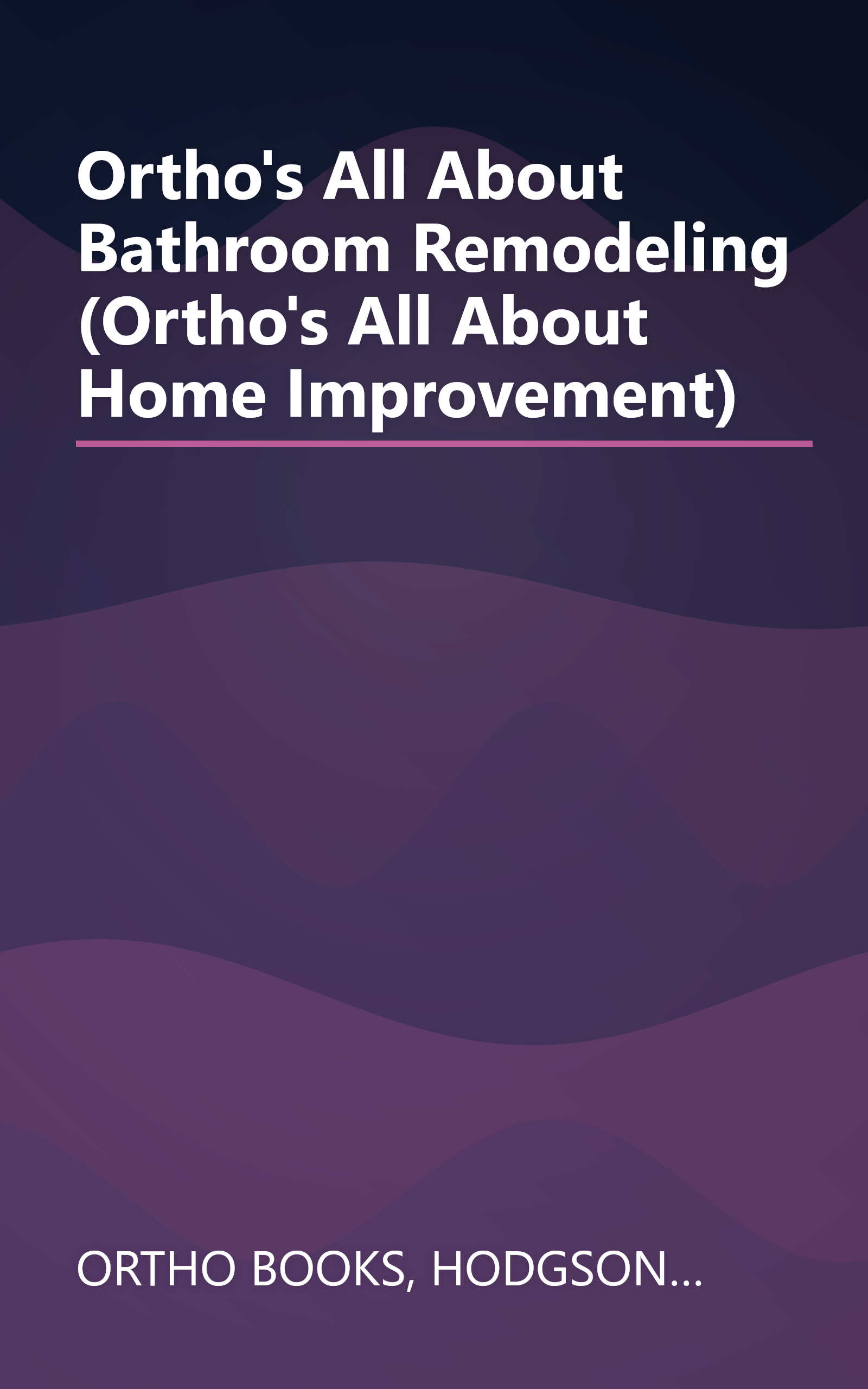 Ortho's All About Bathroom Remodeling (Ortho's All About Home Improvement)

ORTHO BOOKS, HODGSON...